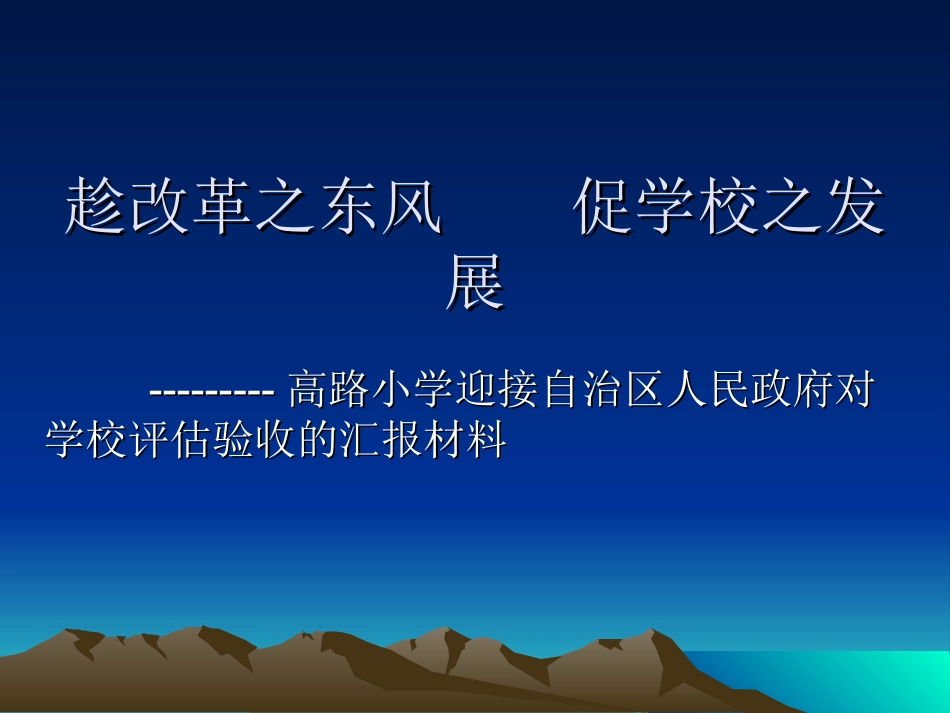 趁改革之东风　　促学校之发展

--------- 高路小学迎接自治区人民政府对学校评估验收的汇报材料